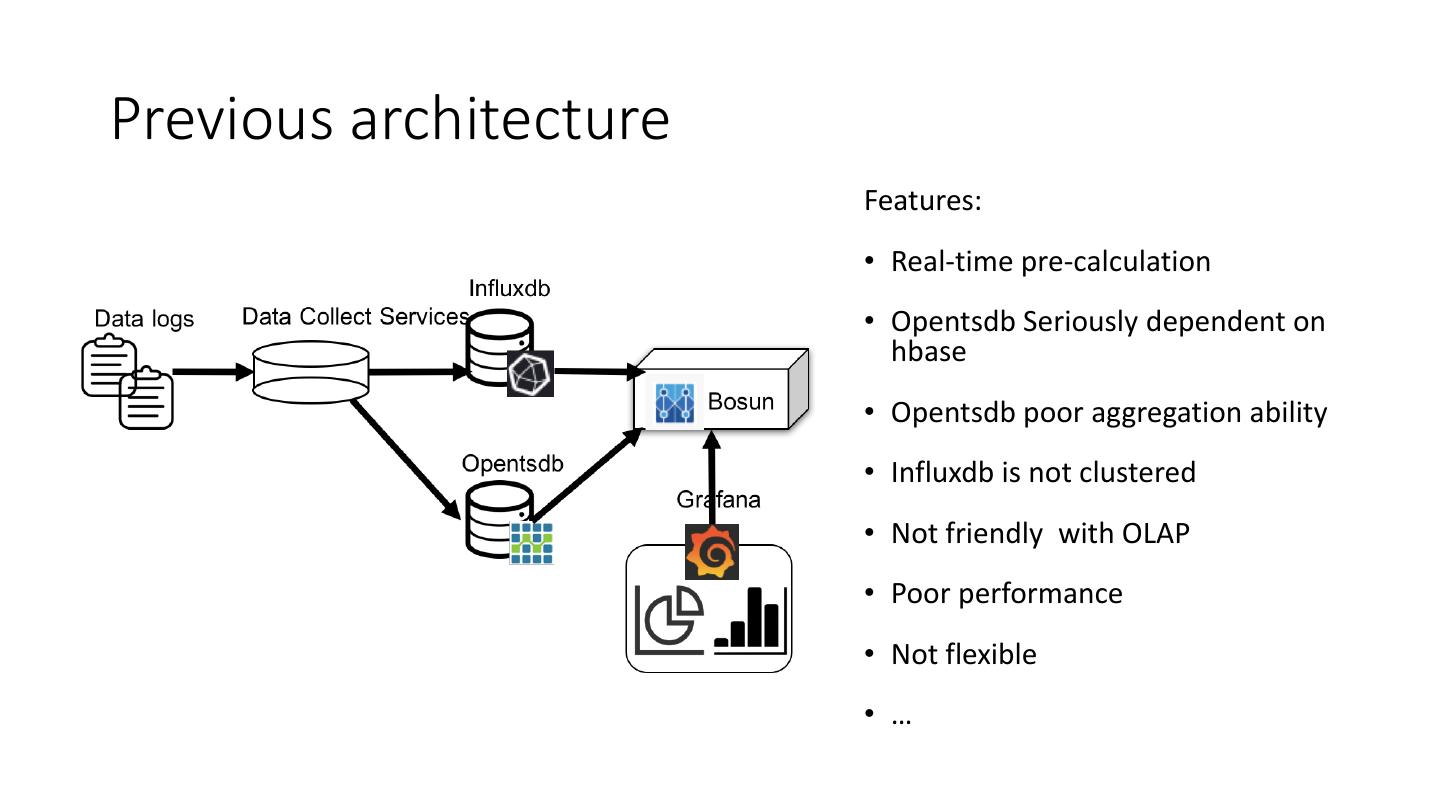 Previous architecture

Data logs

Data Collect Services

Influxdb

Opentsdb

Bosun

Grafana

Features:

• Real-time pre-calculation

• Opentsdb Seriously dependent on hbase

• Opentsdb poor aggregation ability

• Influxdb is not clustered

• Not friendly with OLAP

• Poor performance

• Not flexible

• …